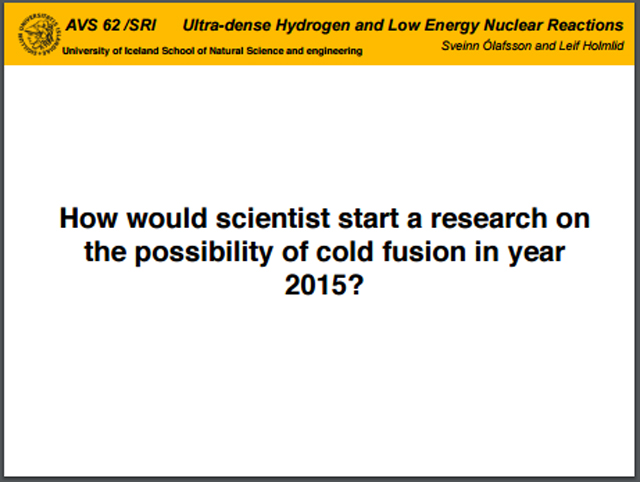 AVS 62 /SRI Ultra-dense Hydrogen and Low Energy Nuclear Reactions
University of Iceland School of Natural Science and engineering
Sveinn Ólafsson and Leif Holmlid

How would scientist start a research on the possibility of cold fusion in year 2015?